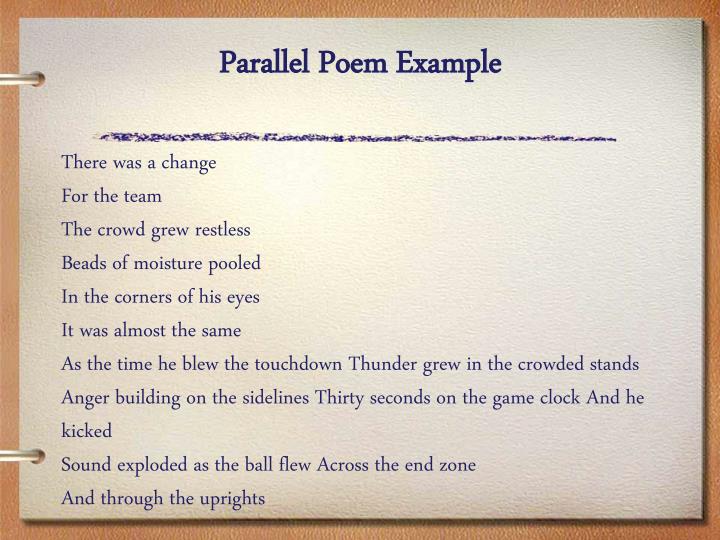 Parallel Poem Example

There was a change
For the team
The crowd grew restless
Beads of moisture pooled
In the corners of his eyes
It was almost the same
As the time he blew the touchdown Thunder grew in the crowded stands
Anger building on the sidelines Thirty seconds on the game clock And he kicked
Sound exploded as the ball flew Across the end zone
And through the uprights